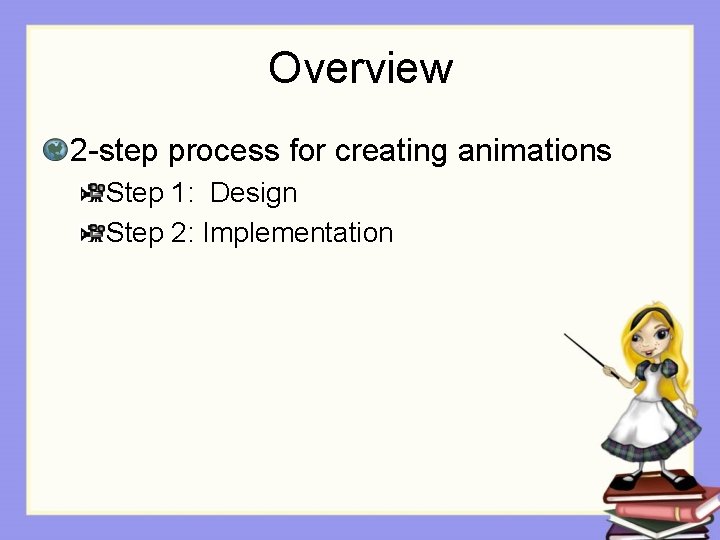 Overview

2-step process for creating animations

Step 1: Design

Step 2: Implementation